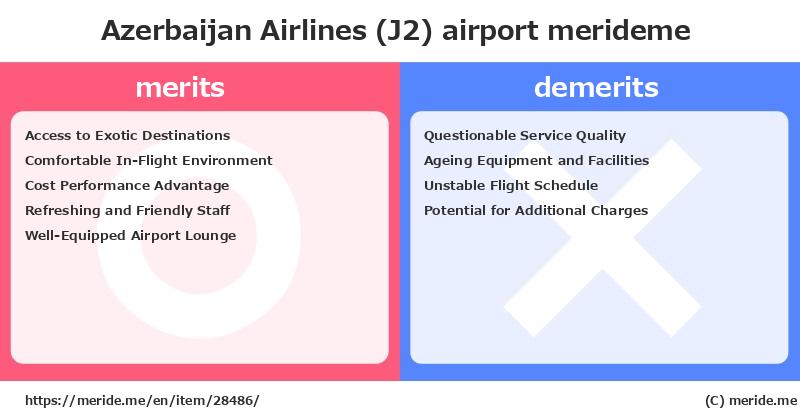 Azerbaijan Airlines (J2) airport merideme

merits

Access to Exotic Destinations
Comfortable In-Flight Environment
Cost Performance Advantage
Refreshing and Friendly Staff
Well-Equipped Airport Lounge

demerits

Questionable Service Quality
Ageing Equipment and Facilities
Unstable Flight Schedule
Potential for Additional Charges

https://meride.me/en/item/28486/

(C) meride.me